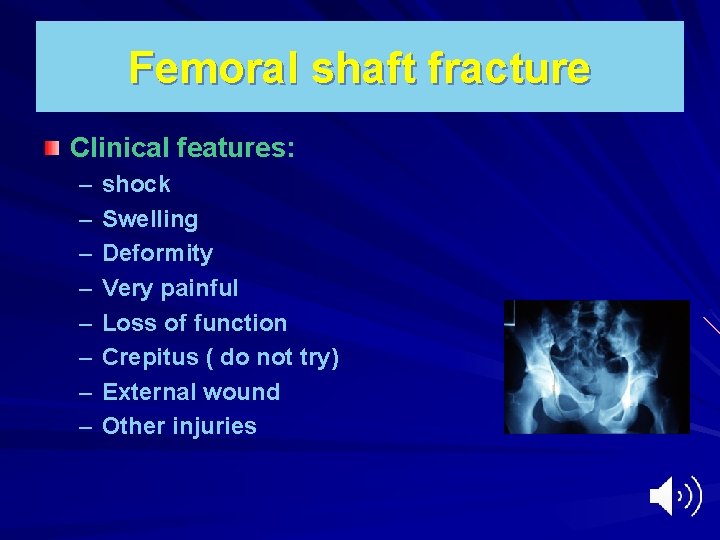 Femoral shaft fracture

Clinical features:

– shock
– Swelling
– Deformity
– Very painful
– Loss of function
– Crepitus ( do not try)
– External wound
– Other injuries